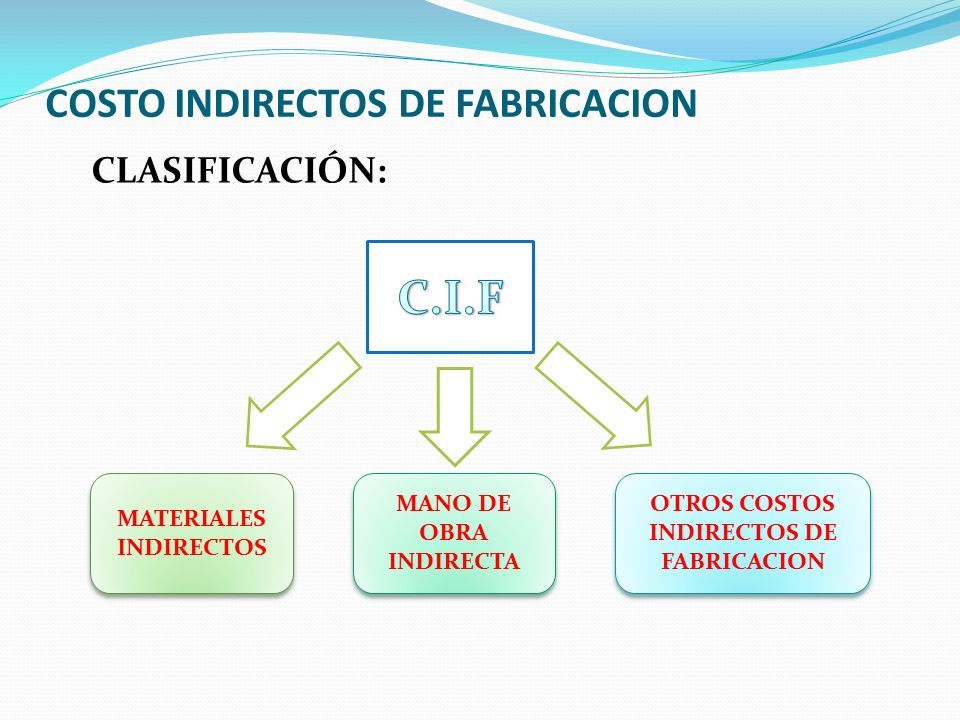 COSTO INDIRECTOS DE FABRICACION

CLASIFICACIÓN:

C.I.F

MATERIALES INDIRECTOS

MANO DE OBRA INDIRECTA

OTROS COSTOS INDIRECTOS DE FABRICACION